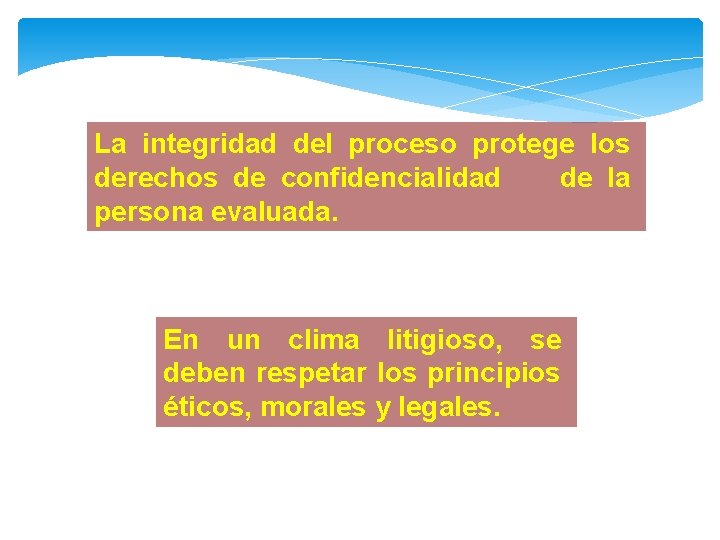 La integridad del proceso protege los derechos de confidencialidad de la persona evaluada.

En un clima litigioso, se deben respetar los principios éticos, morales y legales.